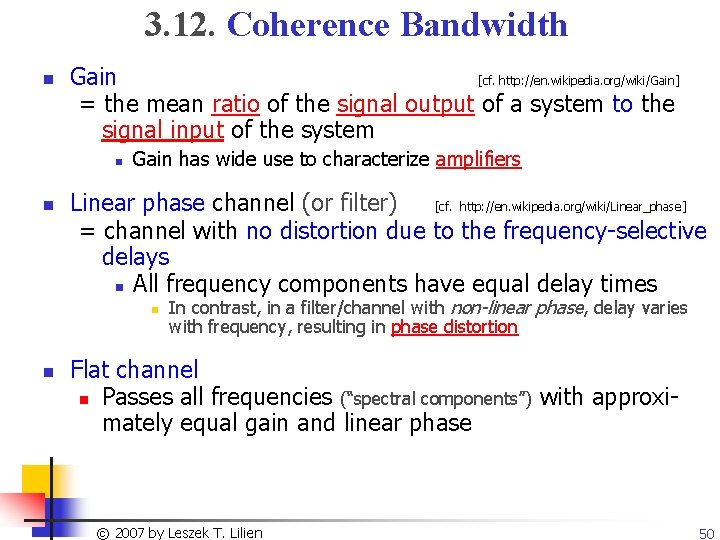 3.12. Coherence Bandwidth

Gain [cf. http://en.wikipedia.org/wiki/Gain]
= the mean ratio of the signal output of a system to the signal input of the system

Gain has wide use to characterize amplifiers

Linear phase channel (or filter) [cf. http://en.wikipedia.org/wiki/Linear_phase]
= channel with no distortion due to the frequency-selective delays

All frequency components have equal delay times

In contrast, in a filter/channel with non-linear phase, delay varies with frequency, resulting in phase distortion

Flat channel

Passes all frequencies ("spectral components") with approximately equal gain and linear phase

© 2007 by Leszek T. Lilien

50